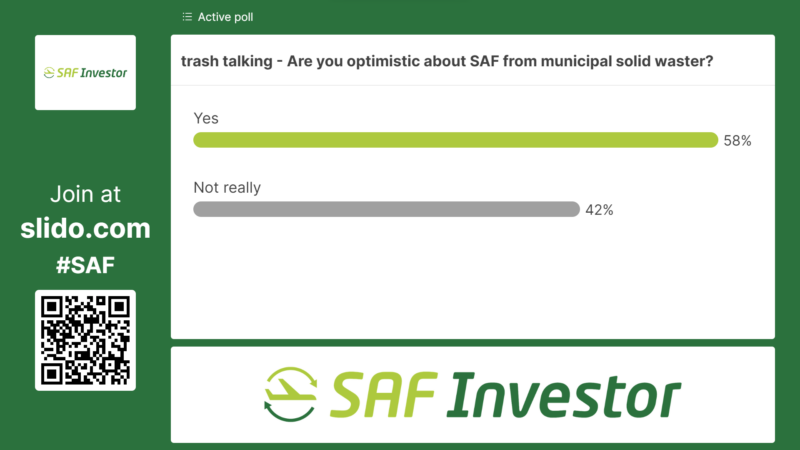 Active poll

SAF Investor

Join at
slido.com
#SAF

trash talking - Are you optimistic about SAF from municipal solid waster?

Yes
58%

Not really
42%

SAF Investor